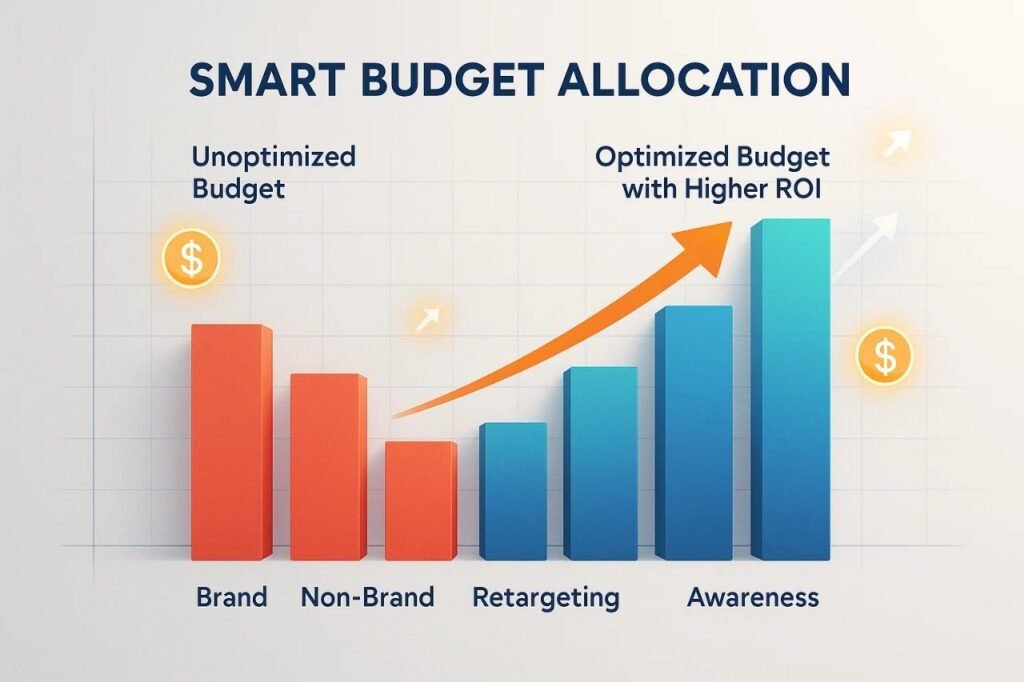 SMART BUDGET ALLOCATION

Unoptimized Budget

Optimized Budget with Higher ROI

$

$

Brand

Non-Brand

Retargeting

Awareness